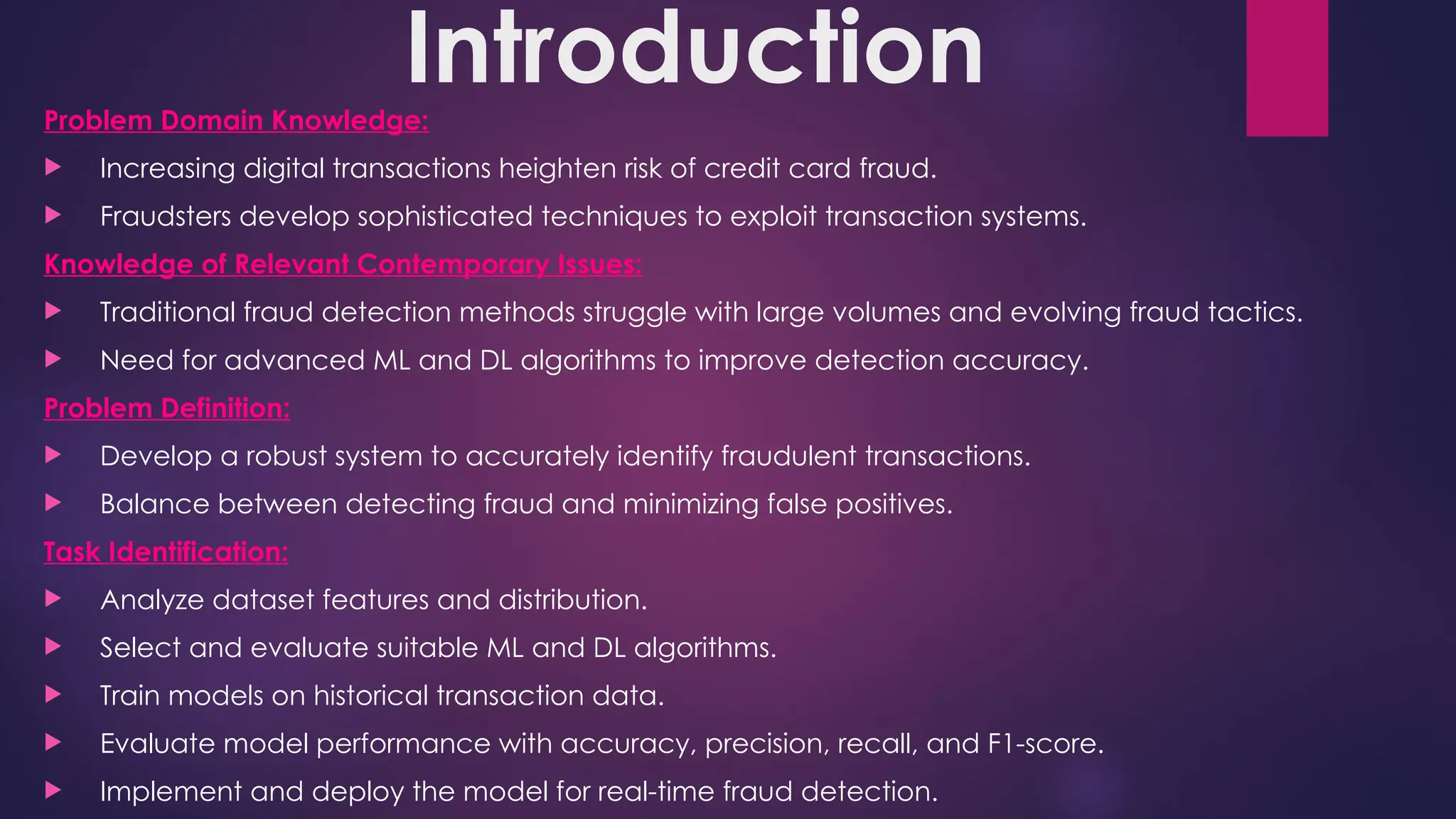 Introduction

Problem Domain Knowledge:

Increasing digital transactions heighten risk of credit card fraud.

Fraudsters develop sophisticated techniques to exploit transaction systems.

Knowledge of Relevant Contemporary Issues:

Traditional fraud detection methods struggle with large volumes and evolving fraud tactics.

Need for advanced ML and DL algorithms to improve detection accuracy.

Problem Definition:

Develop a robust system to accurately identify fraudulent transactions.

Balance between detecting fraud and minimizing false positives.

Task Identification:

Analyze dataset features and distribution.

Select and evaluate suitable ML and DL algorithms.

Train models on historical transaction data.

Evaluate model performance with accuracy, precision, recall, and F1-score.

Implement and deploy the model for real-time fraud detection.